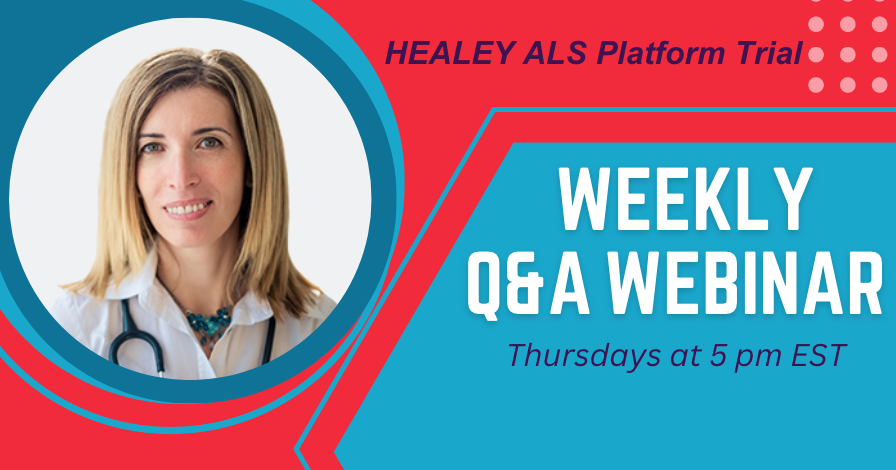 HEALEY ALS Platform Trial

WEEKLY
Q&A WEBINAR

Thursdays at 5 pm EST